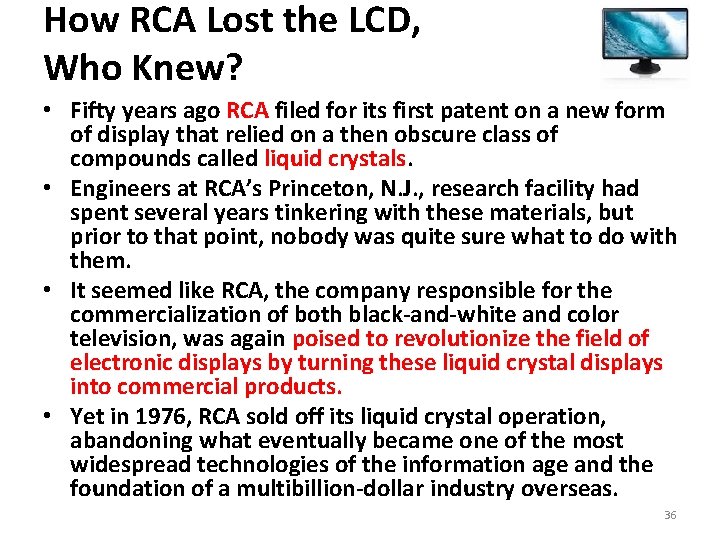 How RCA Lost the LCD, Who Knew?

• Fifty years ago RCA filed for its first patent on a new form of display that relied on a then obscure class of compounds called liquid crystals.
• Engineers at RCA's Princeton, N.J., research facility had spent several years tinkering with these materials, but prior to that point, nobody was quite sure what to do with them.
• It seemed like RCA, the company responsible for the commercialization of both black-and-white and color television, was again poised to revolutionize the field of electronic displays by turning these liquid crystal displays into commercial products.
• Yet in 1976, RCA sold off its liquid crystal operation, abandoning what eventually became one of the most widespread technologies of the information age and the foundation of a multibillion-dollar industry overseas.

36